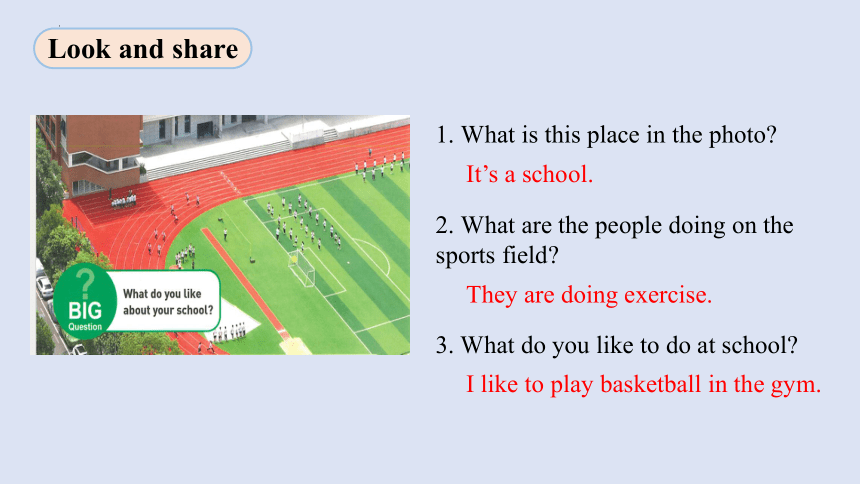 Look and share

?
BIG
Question

What do you like about your school?

1. What is this place in the photo?

It’s a school.

2. What are the people doing on the sports field?

They are doing exercise.

3. What do you like to do at school?

I like to play basketball in the gym.